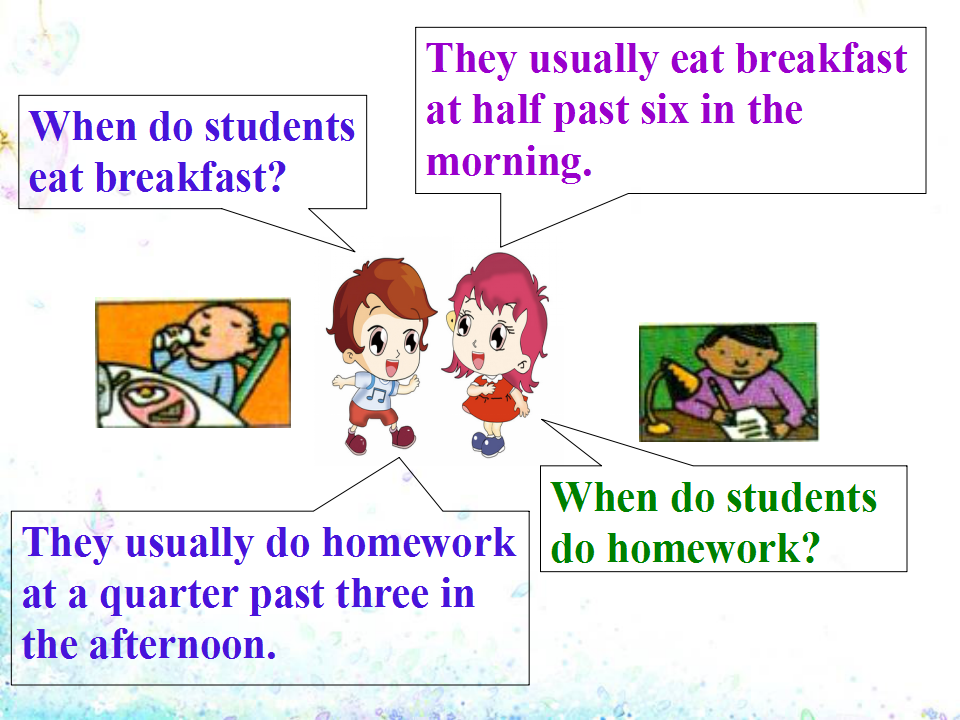 When do students eat breakfast?

They usually eat breakfast at half past six in the morning.

When do students do homework?

They usually do homework at a quarter past three in the afternoon.